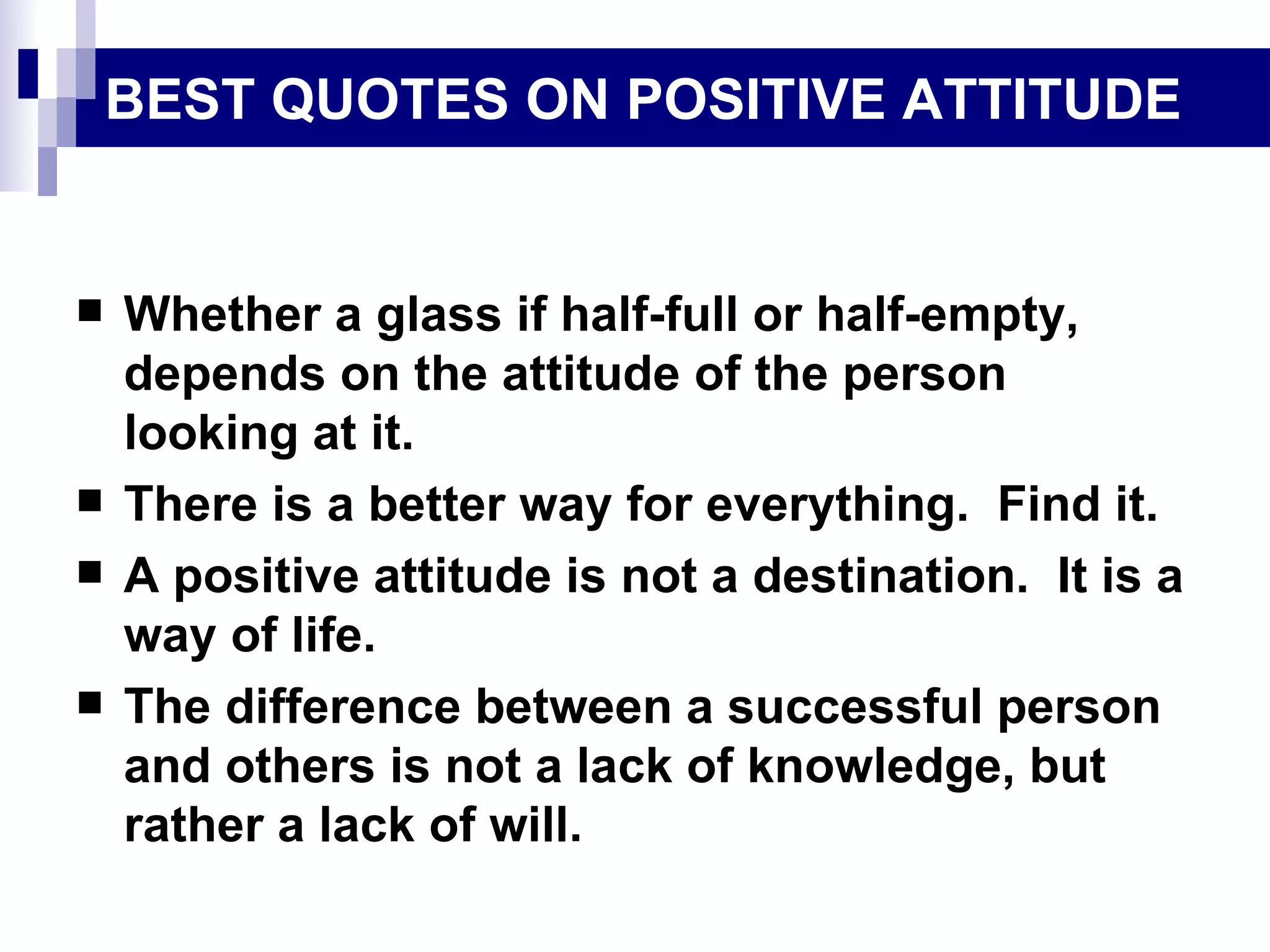 BEST QUOTES ON POSITIVE ATTITUDE

■ Whether a glass if half-full or half-empty, depends on the attitude of the person looking at it.
■ There is a better way for everything. Find it.
■ A positive attitude is not a destination. It is a way of life.
■ The difference between a successful person and others is not a lack of knowledge, but rather a lack of will.